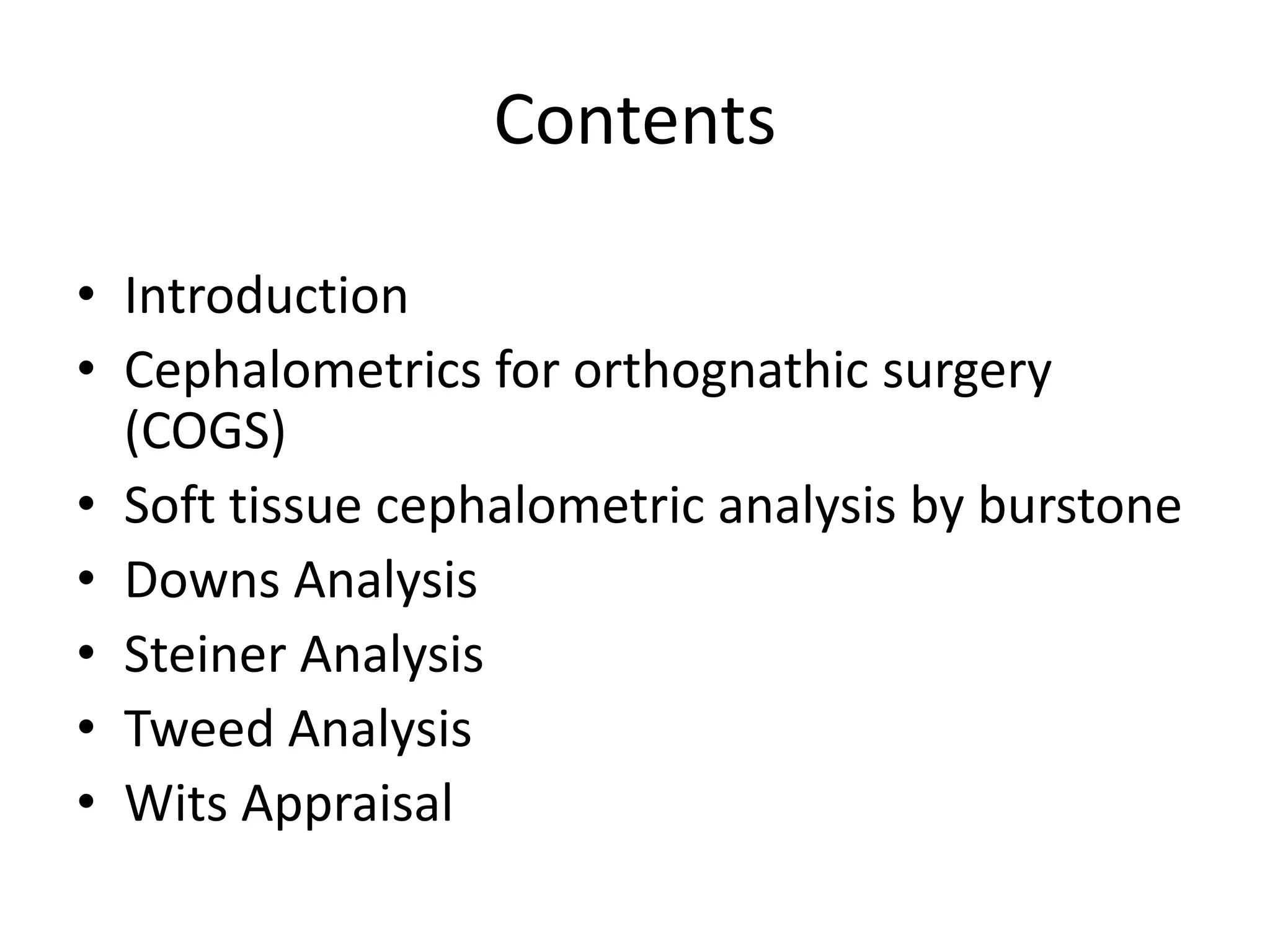 Contents

• Introduction
• Cephalometrics for orthognathic surgery (COGS)
• Soft tissue cephalometric analysis by burstone
• Downs Analysis
• Steiner Analysis
• Tweed Analysis
• Wits Appraisal